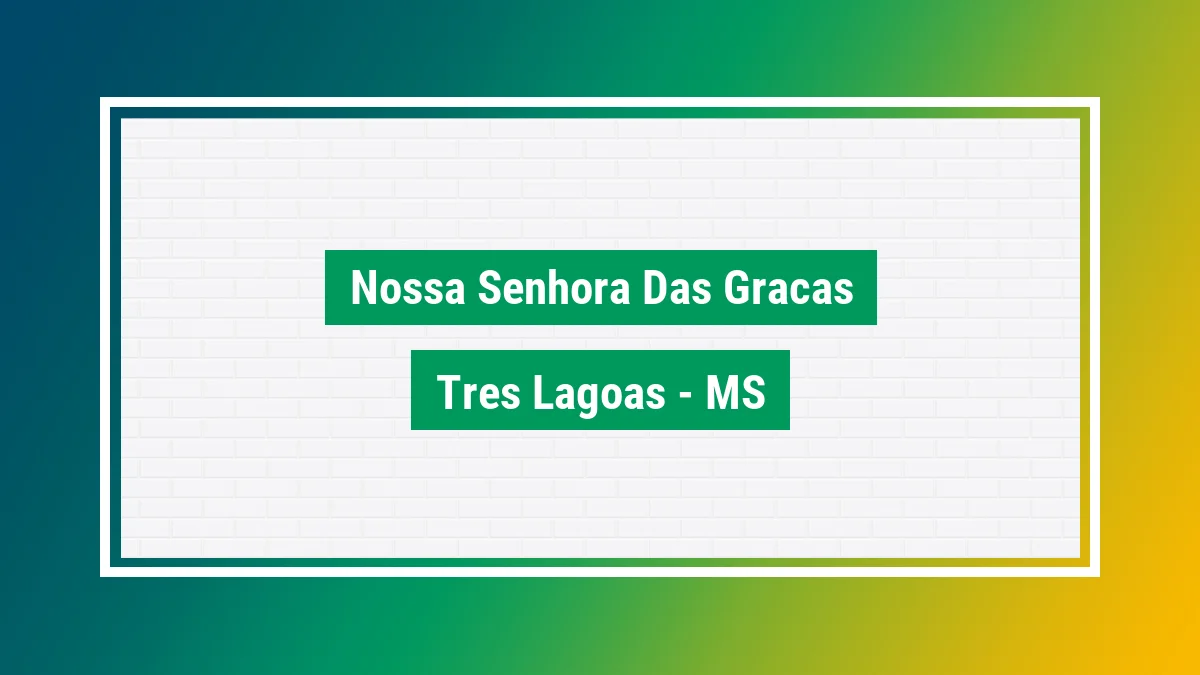 Nossa Senhora Das Gracas

Tres Lagoas - MS